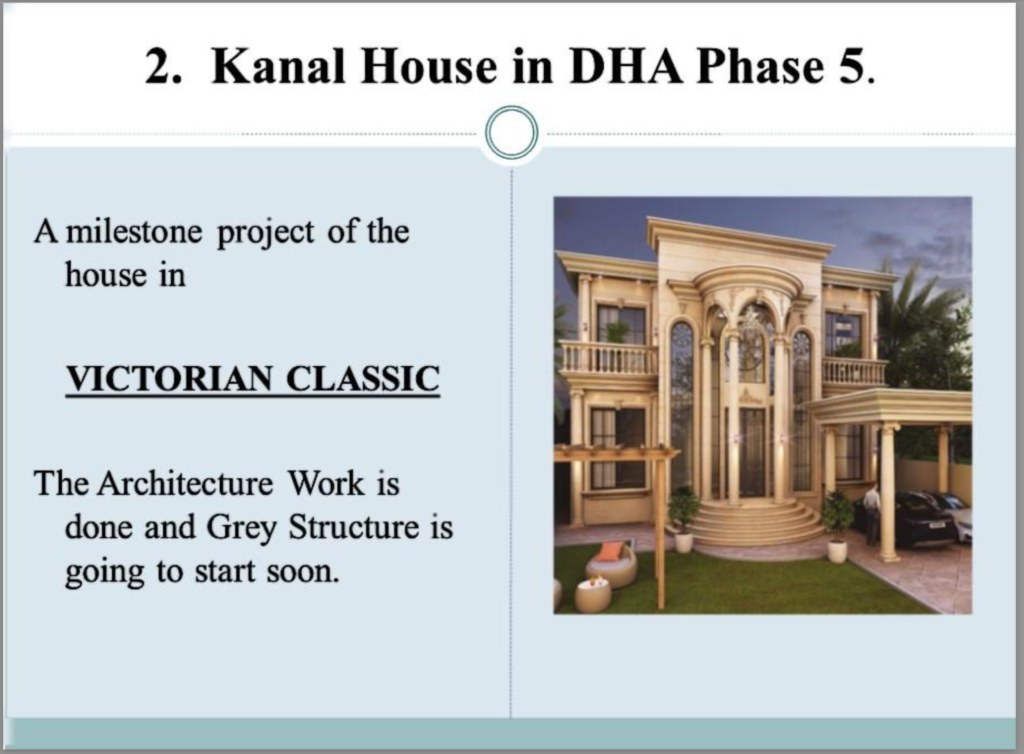 2. Kanal House in DHA Phase 5.

A milestone project of the house in

VICTORIAN CLASSIC

The Architecture Work is done and Grey Structure is going to start soon.